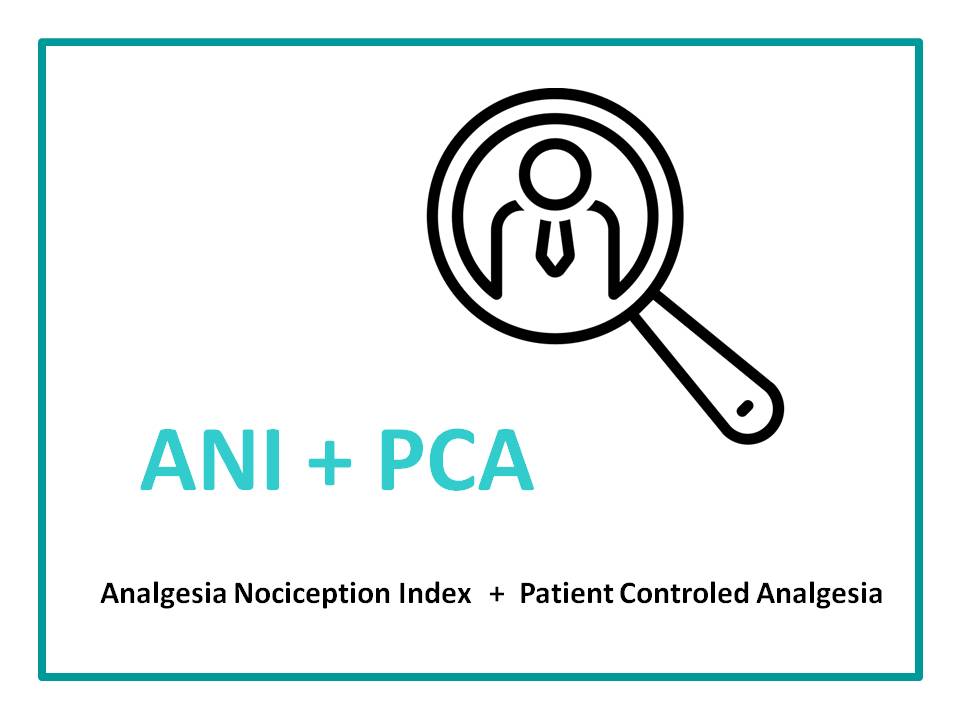 ANI + PCA

Analgesia Nociception Index + Patient Controled Analgesia